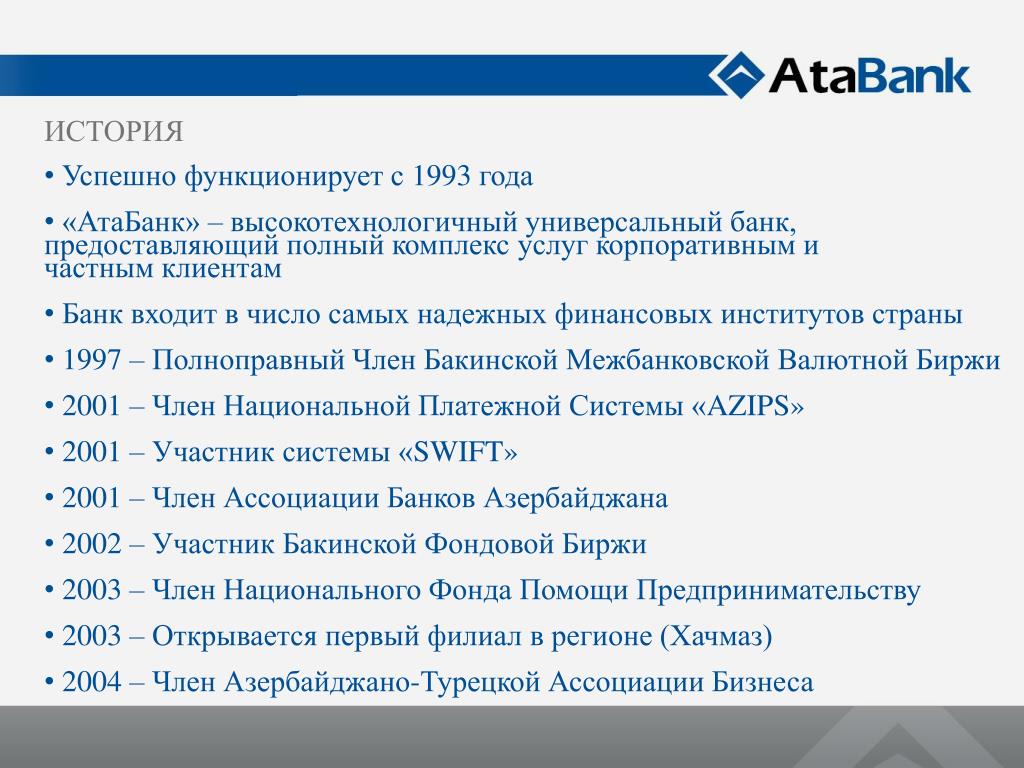 AtaBank

ИСТОРИЯ

• Успешно функционирует с 1993 года

• «АтаБанк» – высокотехнологичный универсальный банк, предоставляющий полный комплекс услуг корпоративным и частным клиентам

• Банк входит в число самых надежных финансовых институтов страны

• 1997 – Полноправный Член Бакинской Межбанковской Валютной Биржи

• 2001 – Член Национальной Платежной Системы «AZIPS»

• 2001 – Участник системы «SWIFT»

• 2001 – Член Ассоциации Банков Азербайджана

• 2002 – Участник Бакинской Фондовой Биржи

• 2003 – Член Национального Фонда Помощи Предпринимательству

• 2003 – Открывается первый филиал в регионе (Хачмаз)

• 2004 – Член Азербайджано-Турецкой Ассоциации Бизнеса